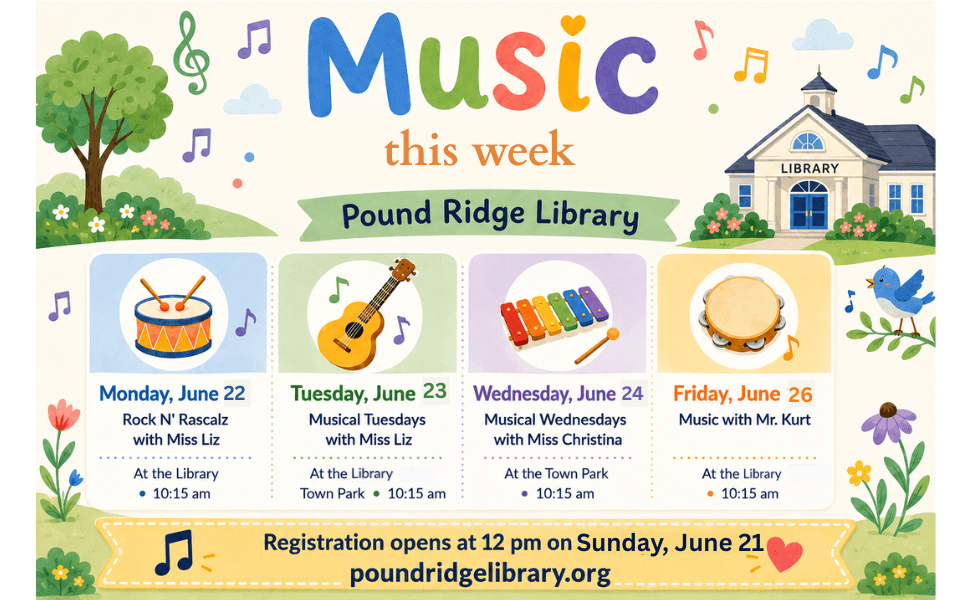 Music
this week

LIBRARY

Pound Ridge Library

Monday, June 22
Rock N' Rascalz with Miss Liz
At the Library
• 10:15 am

Tuesday, June 23
Musical Tuesdays with Miss Liz
At the Library
Town Park • 10:15 am

Wednesday, June 24
Musical Wednesdays with Miss Christina
At the Town Park
• 10:15 am

Friday, June 26
Music with Mr. Kurt
At the Library
• 10:15 am

Registration opens at 12 pm on Sunday, June 21
poundridgelibrary.org